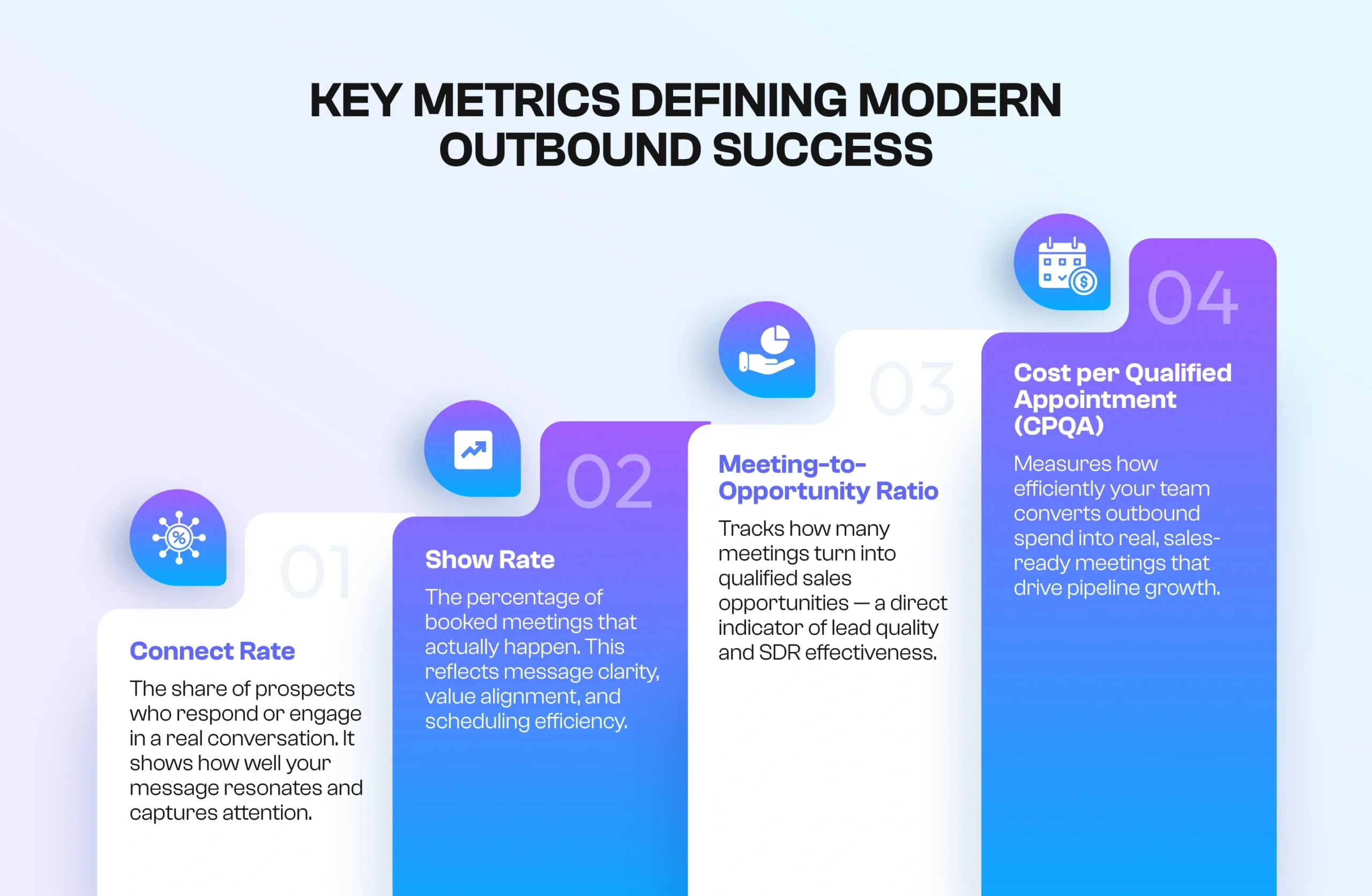 KEY METRICS DEFINING MODERN OUTBOUND SUCCESS

01

Connect Rate

The share of prospects who respond or engage in a real conversation. It shows how well your message resonates and captures attention.

02

Show Rate

The percentage of booked meetings that actually happen. This reflects message clarity, value alignment, and scheduling efficiency.

03

Meeting-to-Opportunity Ratio

Tracks how many meetings turn into qualified sales opportunities — a direct indicator of lead quality and SDR effectiveness.

04

Cost per Qualified Appointment (CPQA)

Measures how efficiently your team converts outbound spend into real, sales-ready meetings that drive pipeline growth.